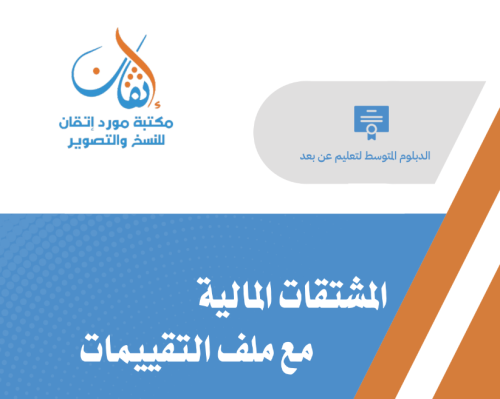 إتقان
مكتبة مورد إتقان
للنسخ والتصوير

الدبلوم المتوسط لتعليم عن بعد

المشتقات المالية
مع ملف التقييمات